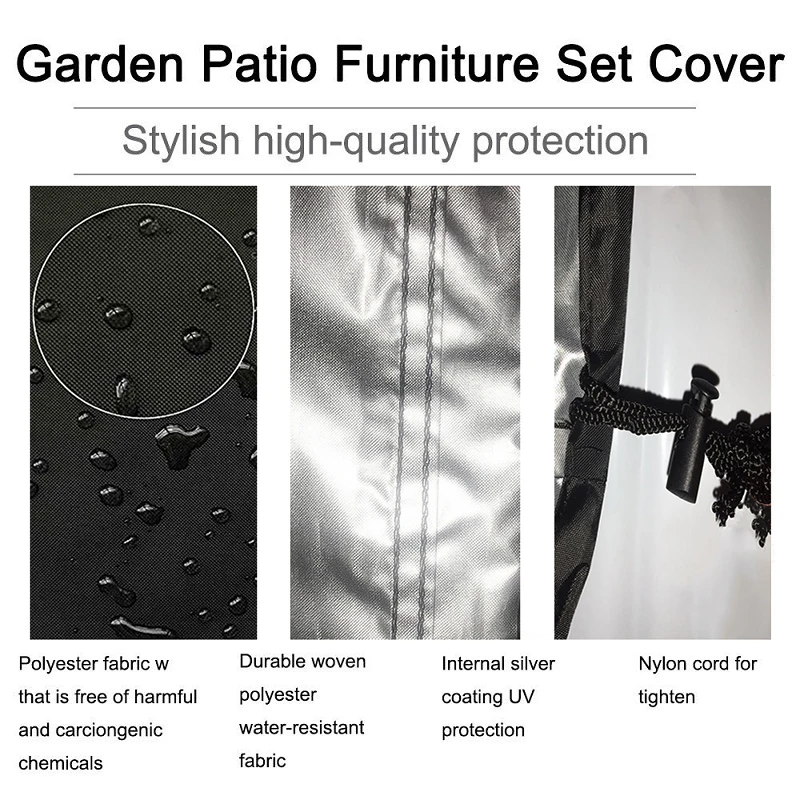 Garden Patio Furniture Set Cover

Stylish high-quality protection

Polyester fabric w that is free of harmful and carciongenic chemicals

Durable woven polyester water-resistant fabric

Internal silver coating UV protection

Nylon cord for tighten